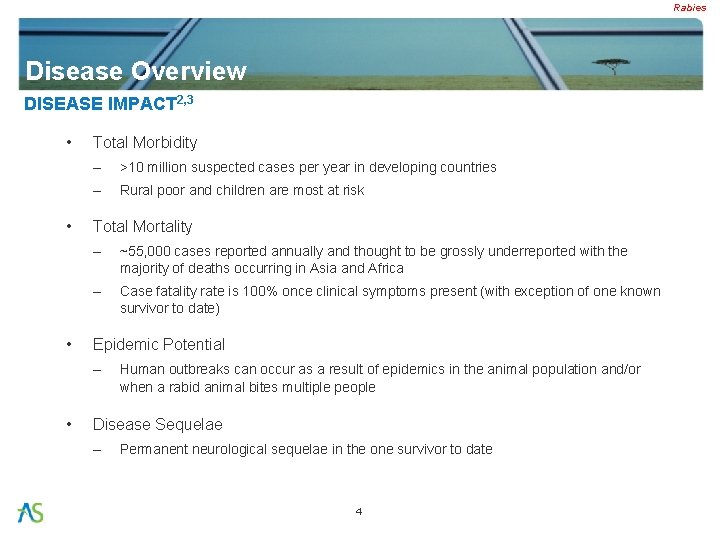 Rabies

Disease Overview

DISEASE IMPACT$^{2,3}$

• Total Morbidity

– >10 million suspected cases per year in developing countries

– Rural poor and children are most at risk

• Total Mortality

– ~55,000 cases reported annually and thought to be grossly underreported with the majority of deaths occurring in Asia and Africa

– Case fatality rate is 100% once clinical symptoms present (with exception of one known survivor to date)

• Epidemic Potential

– Human outbreaks can occur as a result of epidemics in the animal population and/or when a rabid animal bites multiple people

• Disease Sequelae

– Permanent neurological sequelae in the one survivor to date

AS

4